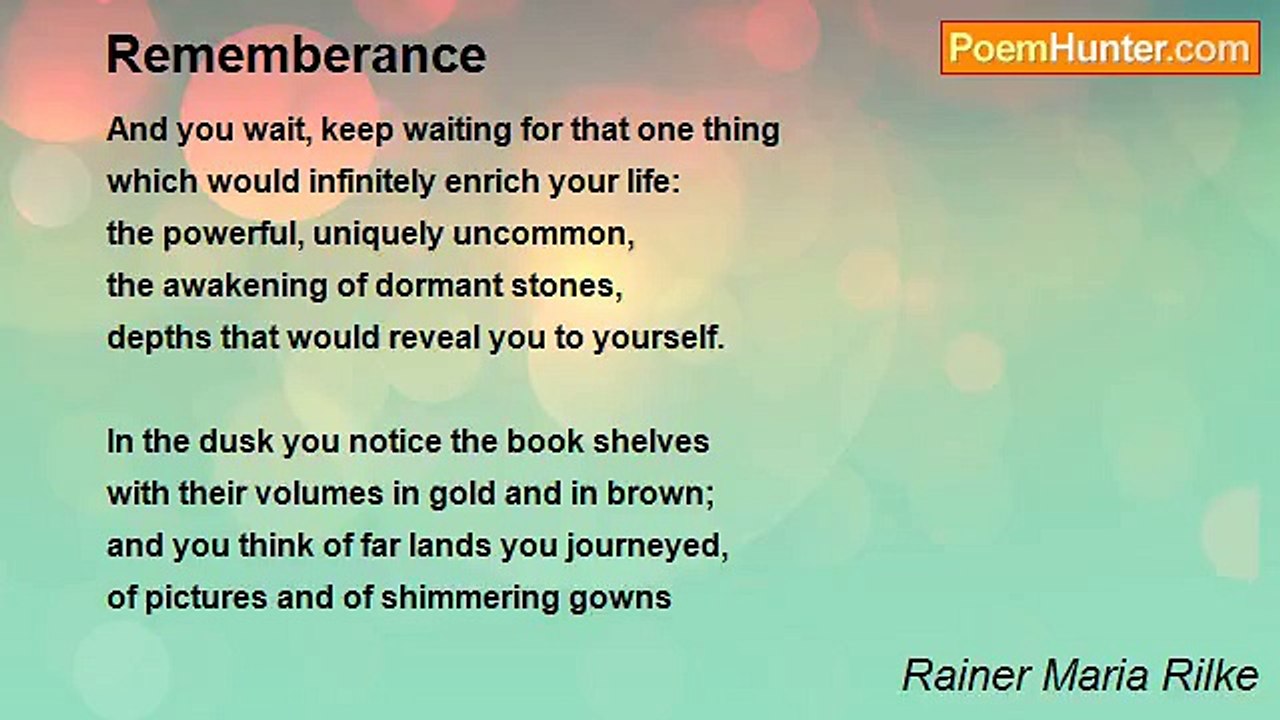 Rememberance

PoemHunter.com

And you wait, keep waiting for that one thing
which would infinitely enrich your life:
the powerful, uniquely uncommon,
the awakening of dormant stones,
depths that would reveal you to yourself.

In the dusk you notice the book shelves
with their volumes in gold and in brown;
and you think of far lands you journeyed,
of pictures and of shimmering gowns

Rainer Maria Rilke